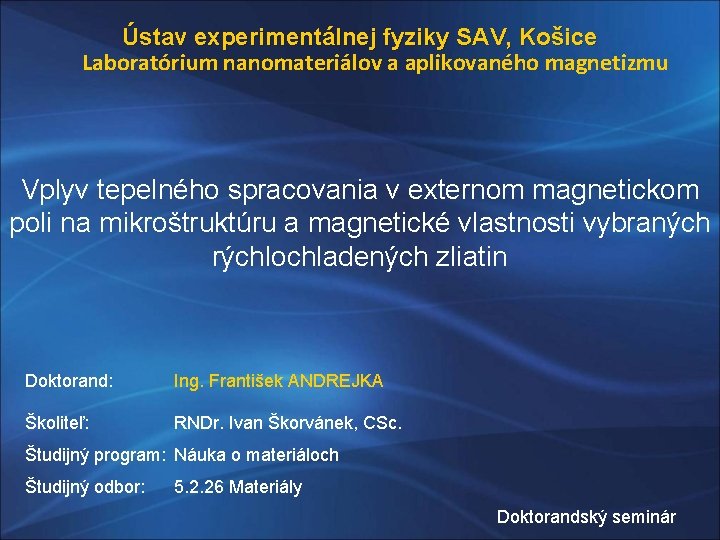 Ústav experimentálnej fyziky SAV, Košice
Laboratórium nanomateriálov a aplikovaného magnetizmu

Vplyv tepelného spracovania v externom magnetickom poli na mikroštruktúru a magnetické vlastnosti vybraných rýchlochladených zliatin

Doktorand: Ing. František ANDREJKA

Školiteľ: RNDr. Ivan Škorvánek, CSc.

Študijný program: Náuka o materiáloch

Študijný odbor: 5.2.26 Materiály

Doktorandský seminár